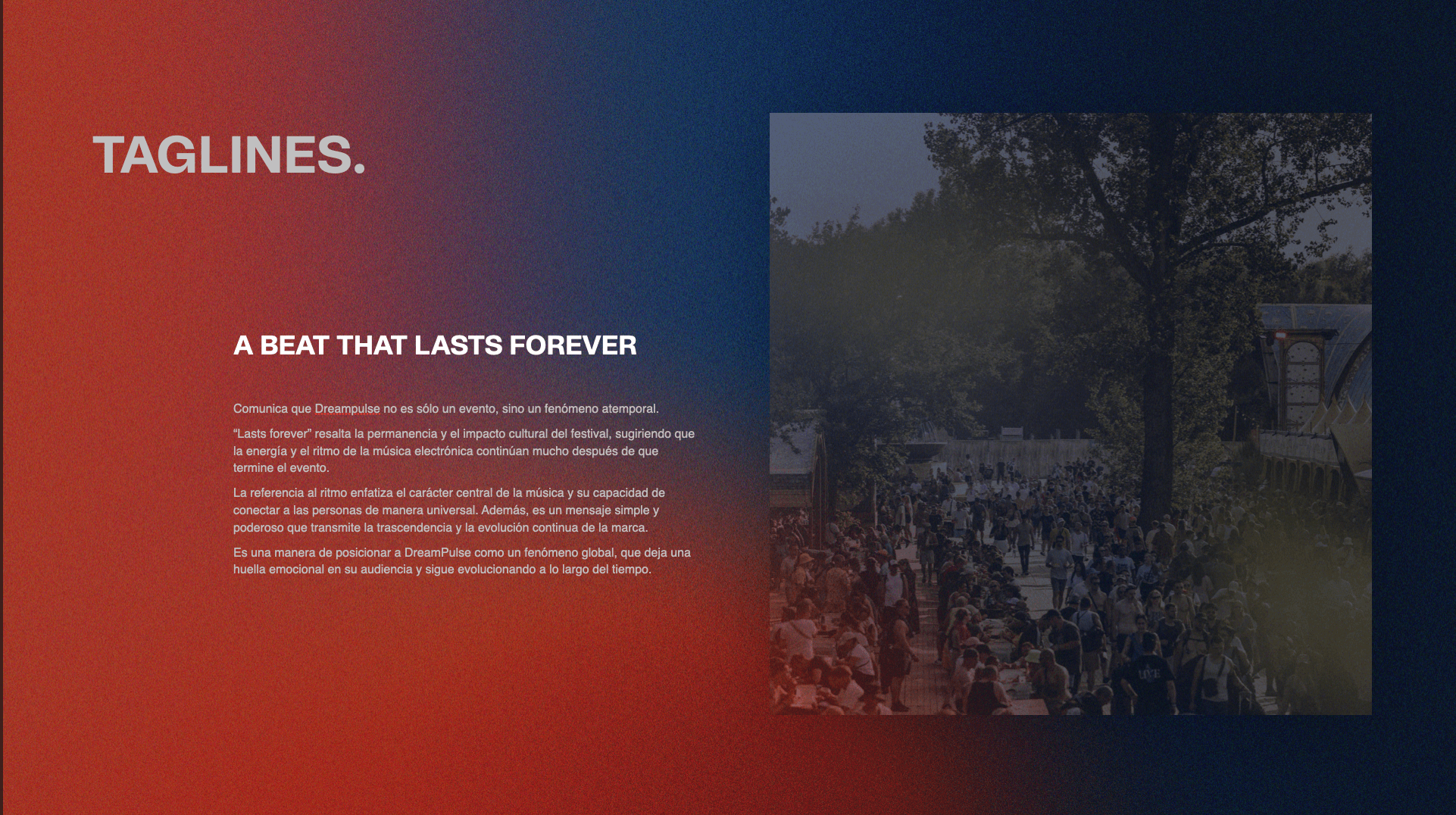 TAGLINES.

A BEAT THAT LASTS FOREVER

Comunica que Dreampulse no es sólo un evento, sino un fenómeno atemporal.

“Lasts forever” resalta la permanencia y el impacto cultural del festival, sugiriendo que la energía y el ritmo de la música electrónica continúan mucho después de que termine el evento.

La referencia al ritmo enfatiza el carácter central de la música y su capacidad de conectar a las personas de manera universal. Además, es un mensaje simple y poderoso que transmite la trascendencia y la evolución continua de la marca.

Es una manera de posicionar a DreamPulse como un fenómeno global, que deja una huella emocional en su audiencia y sigue evolucionando a lo largo del tiempo.